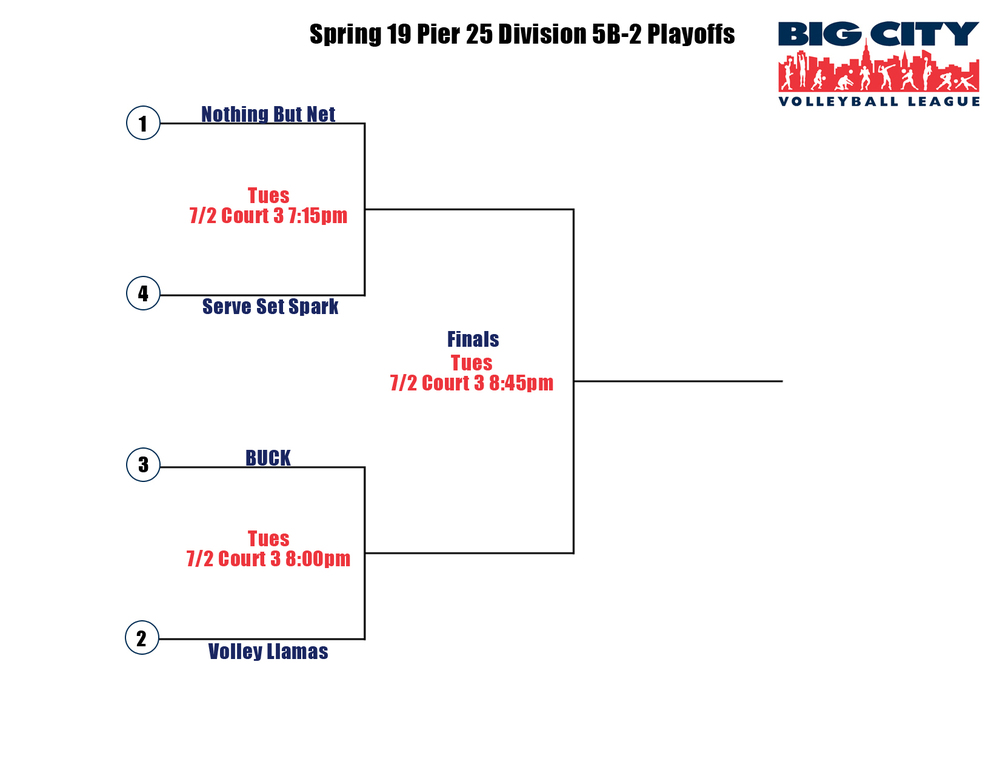 Spring 19 Pier 25 Division 5B-2 Playoffs

BIG CITY
VOLLEYBALL LEAGUE

1
Nothing But Net

Tues
7/2 Court 3 7:15pm

4
Serve Set Spark

Finals
Tues
7/2 Court 3 8:45pm

3
BUCK

Tues
7/2 Court 3 8:00pm

2
Volley Llamas